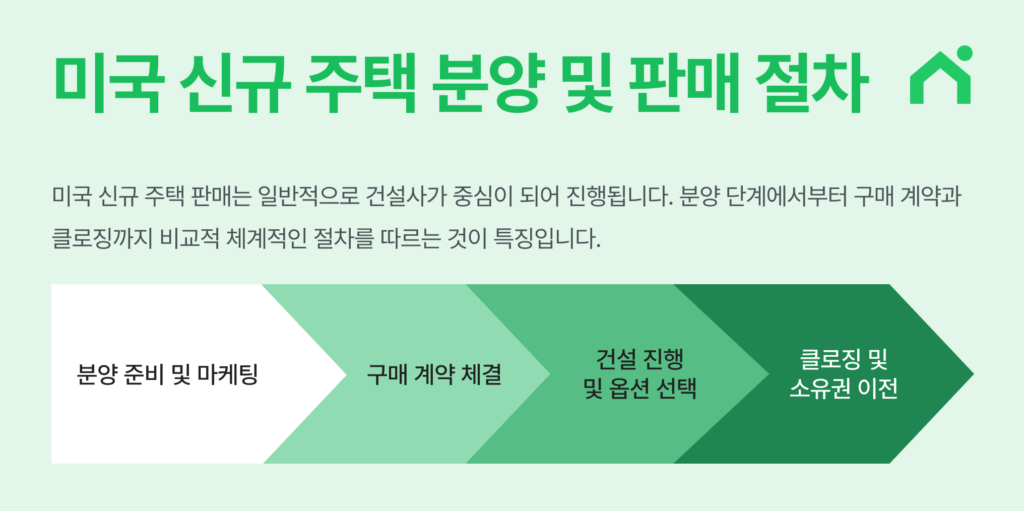 미국 신규 주택 분양 및 판매 절차

미국 신규 주택 판매는 일반적으로 건설사가 중심이 되어 진행됩니다. 분양 단계에서부터 구매 계약과 클로징까지 비교적 체계적인 절차를 따르는 것이 특징입니다.

분양 준비 및 마케팅

구매 계약 체결

건설 진행 및 옵션 선택

클로징 및 소유권 이전